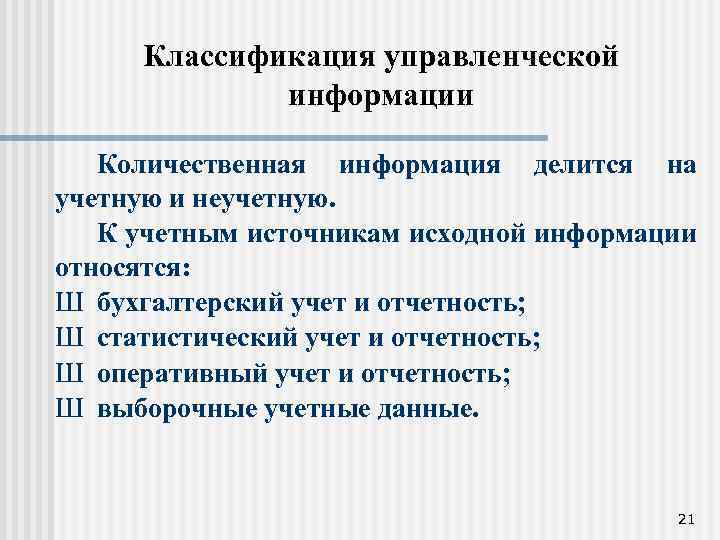 Классификация управленческой информации

Количественная информация делится на учетную и неучетную.

К учетным источникам исходной информации относятся:

Ш бухгалтерский учет и отчетность;
Ш статистический учет и отчетность;
Ш оперативный учет и отчетность;
Ш выборочные учетные данные.

21